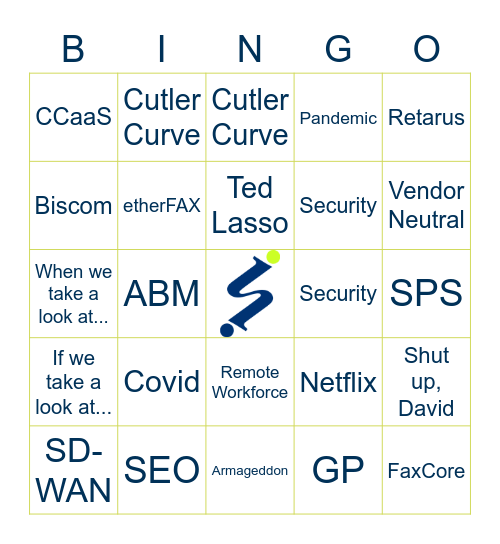 | B | I | N | G | O |
|---|---|---|---|---|
| CCaaS | Cutler Curve | Cutler Curve | Pandemic | Retarus |
| Biscom | etherFAX | Ted Lasso | Security | Vendor Neutral |
| When we take a look at... | ABM | | Security | SPS |
| If we take a look at... | Covid | Remote Workforce | Netflix | Shut up, David |
| SD-WAN | SEO | Armageddon | GP | FaxCore |